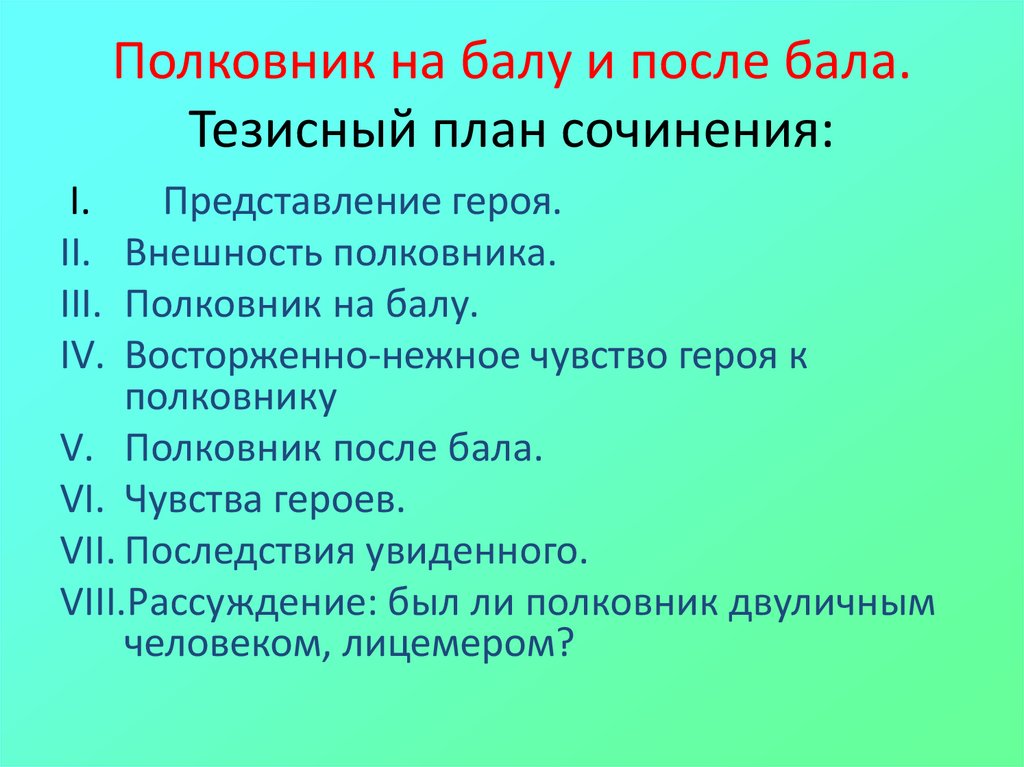 Полковник на балу и после бала.
Тезисный план сочинения:

I. Представление героя.
II. Внешность полковника.
III. Полковник на балу.
IV. Восторженно-нежное чувство героя к полковнику
V. Полковник после бала.
VI. Чувства героев.
VII. Последствия увиденного.
VIII. Рассуждение: был ли полковник двуличным человеком, лицемером?